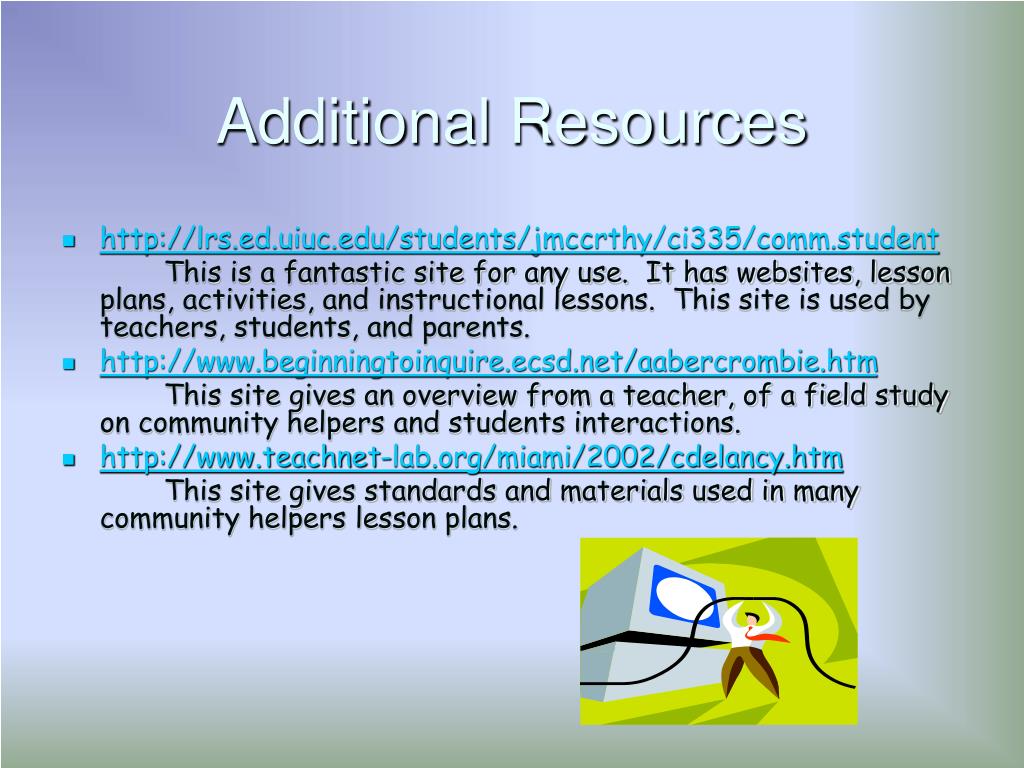 Additional Resources

http://lrs.ed.uiuc.edu/students/jmccrthy/ci335/comm.student
This is a fantastic site for any use. It has websites, lesson plans, activities, and instructional lessons. This site is used by teachers, students, and parents.

http://www.beginningtoinquire.ecsd.net/aabercrombie.htm
This site gives an overview from a teacher, of a field study on community helpers and students interactions.

http://www.teachnet-lab.org/miami/2002/cdelancy.htm
This site gives standards and materials used in many community helpers lesson plans.